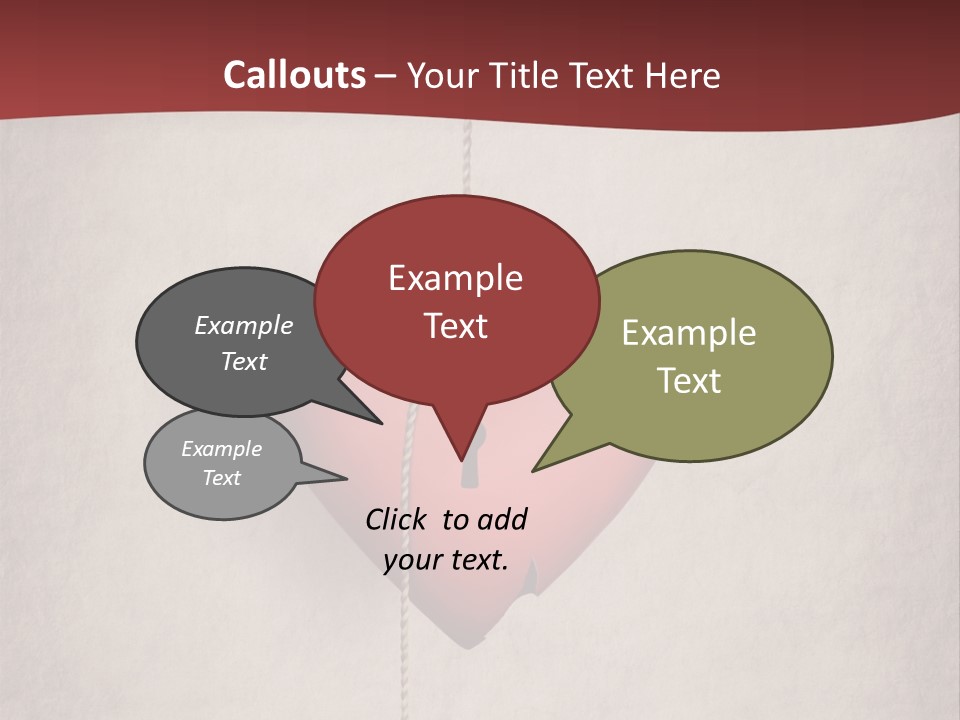 Callouts – Your Title Text Here

Example Text

Example Text

Example Text

Example Text

Click to add your text.